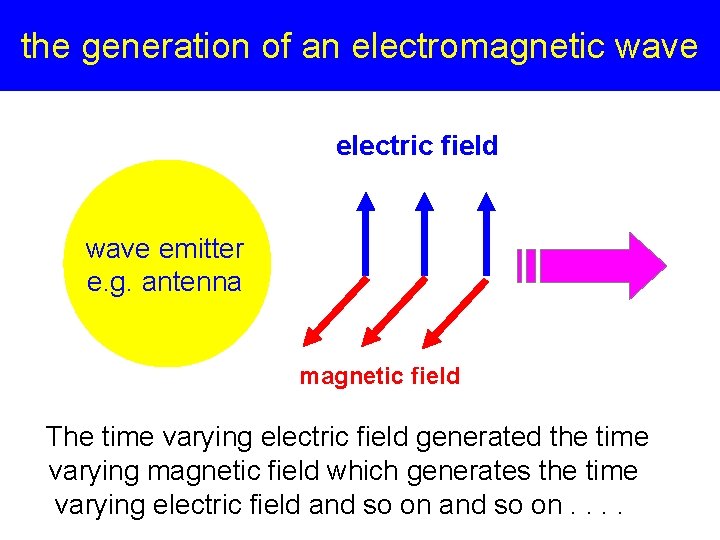 the generation of an electromagnetic wave

wave emitter
e.g. antenna

electric field

magnetic field

The time varying electric field generated the time varying magnetic field which generates the time varying electric field and so on and so on . . . .